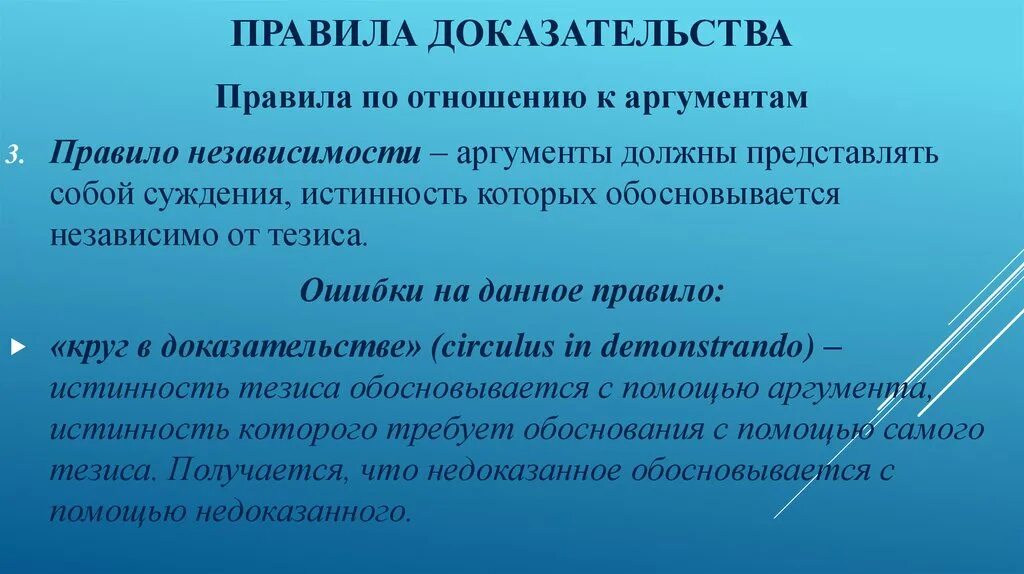 ПРАВИЛА ДОКАЗАТЕЛЬСТВА

Правила по отношению к аргументам

3. Правило независимости – аргументы должны представлять собой суждения, истинность которых обосновывается независимо от тезиса.

Ошибки на данное правило:

«круг в доказательстве» (circulus in demonstrando) – истинность тезиса обосновывается с помощью аргумента, истинность которого требует обоснования с помощью самого тезиса. Получается, что недоказанное обосновывается с помощью недоказанного.